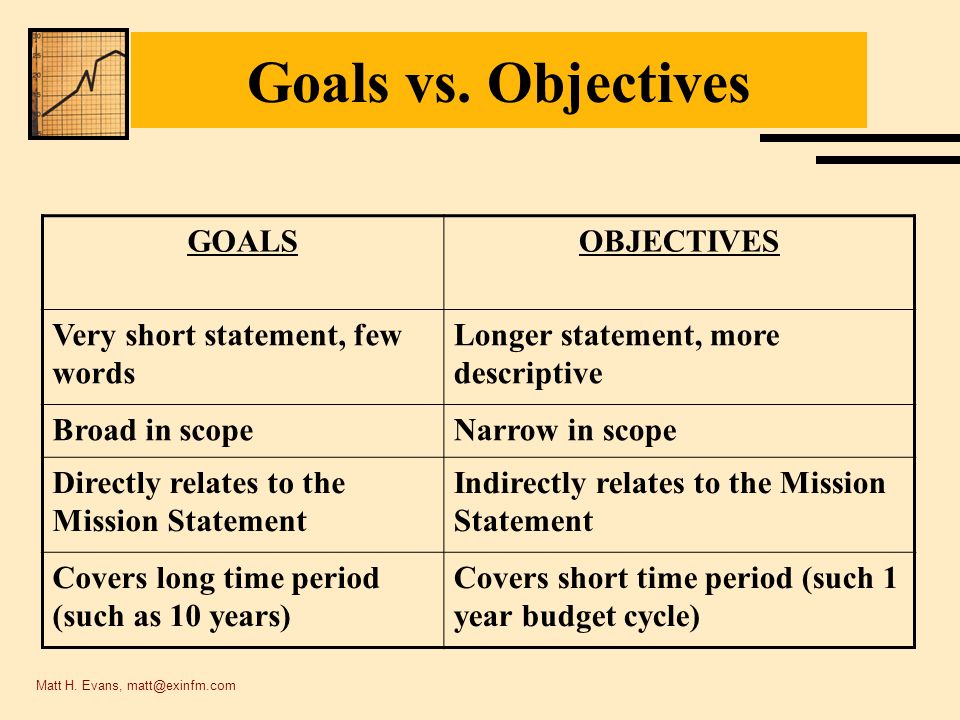 Goals vs. Objectives

| GOALS | OBJECTIVES |
|---|---|
| Very short statement, few words | Longer statement, more descriptive |
| Broad in scope | Narrow in scope |
| Directly relates to the Mission Statement | Indirectly relates to the Mission Statement |
| Covers long time period (such as 10 years) | Covers short time period (such 1 year budget cycle) |

Matt H. Evans, matt@exinfm.com